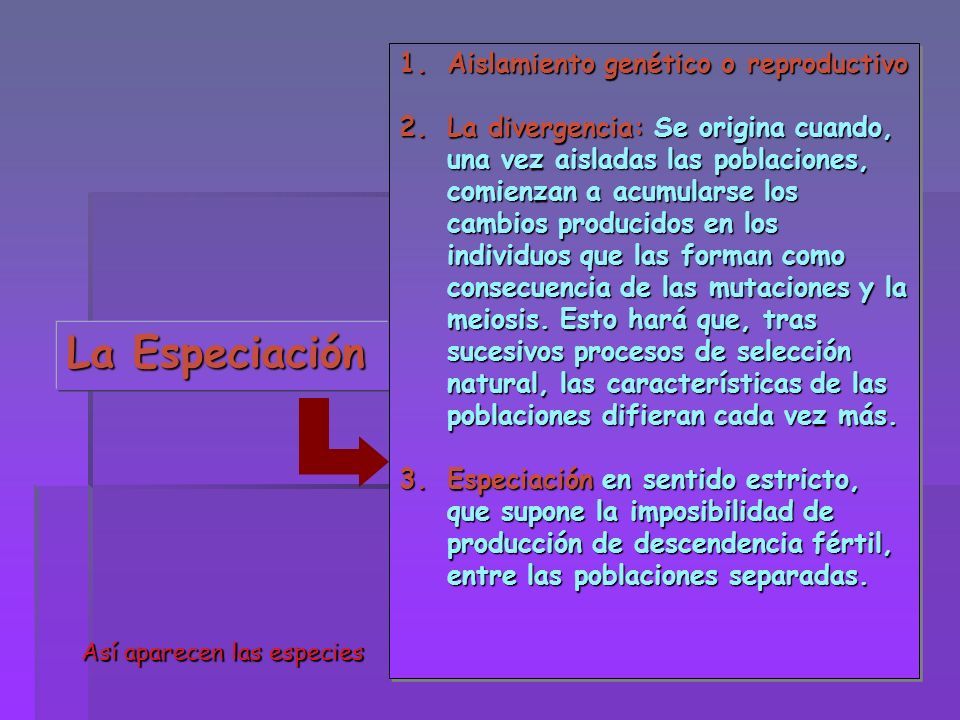 La Especiación

1. Aislamiento genético o reproductivo

2. La divergencia: Se origina cuando, una vez aisladas las poblaciones, comienzan a acumularse los cambios producidos en los individuos que las forman como consecuencia de las mutaciones y la meiosis. Esto hará que, tras sucesivos procesos de selección natural, las características de las poblaciones difieran cada vez más.

3. Especiación en sentido estricto, que supone la imposibilidad de producción de descendencia fértil, entre las poblaciones separadas.

Así aparecen las especies